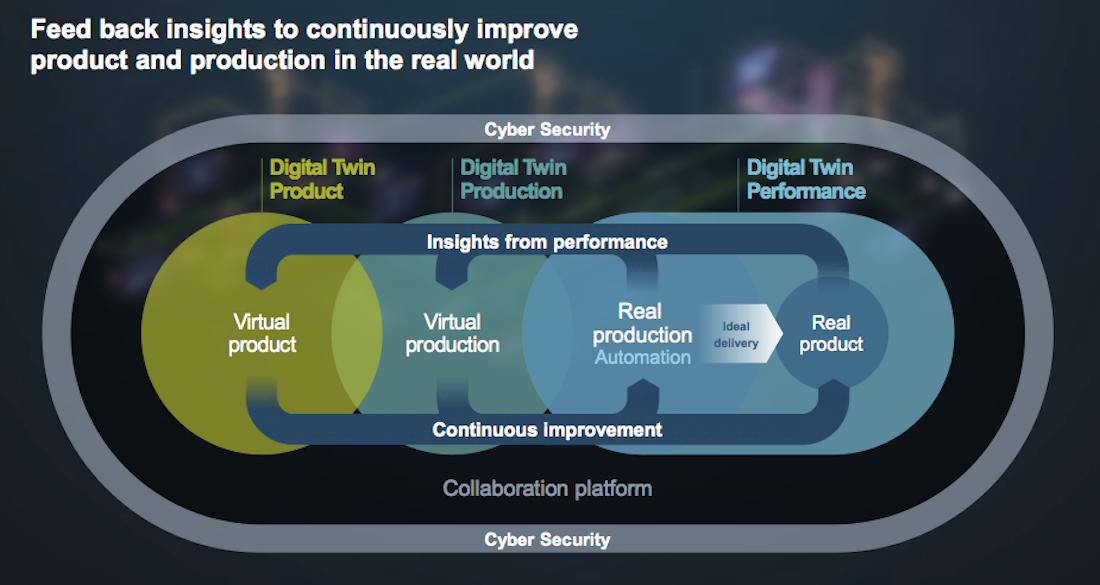 Feed back insights to continuously improve product and production in the real world

Cyber Security

Digital Twin Product

Digital Twin Production

Digital Twin Performance

Insights from performance

Virtual product

Virtual production

Real production
Automation

Ideal delivery

Real product

Continuous improvement

Collaboration platform

Cyber Security